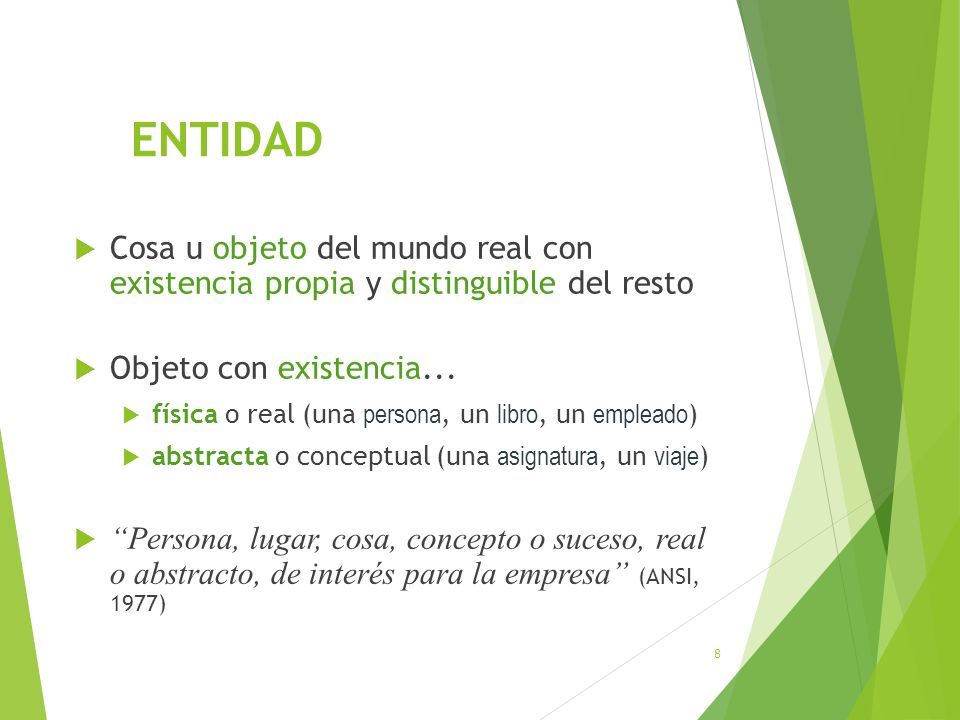 ENTIDAD

Cosa u objeto del mundo real con existencia propia y distinguible del resto

Objeto con existencia...

física o real (una persona, un libro, un empleado)

abstracta o conceptual (una asignatura, un viaje)

“Persona, lugar, cosa, concepto o suceso, real o abstracto, de interés para la empresa” (ANSI, 1977)

8